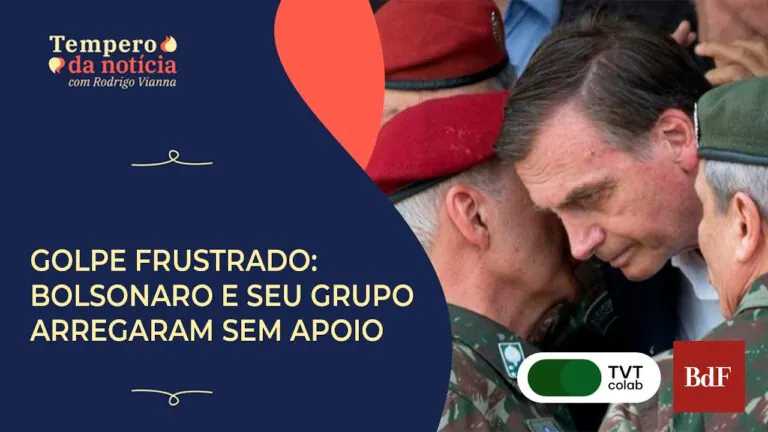 Tempero
da notícia
com Rodrigo Vianna

GOLPE FRUSTRADO: BOLSONARO E SEU GRUPO ARREGARAM SEM APOIO

TVT colab

BdF